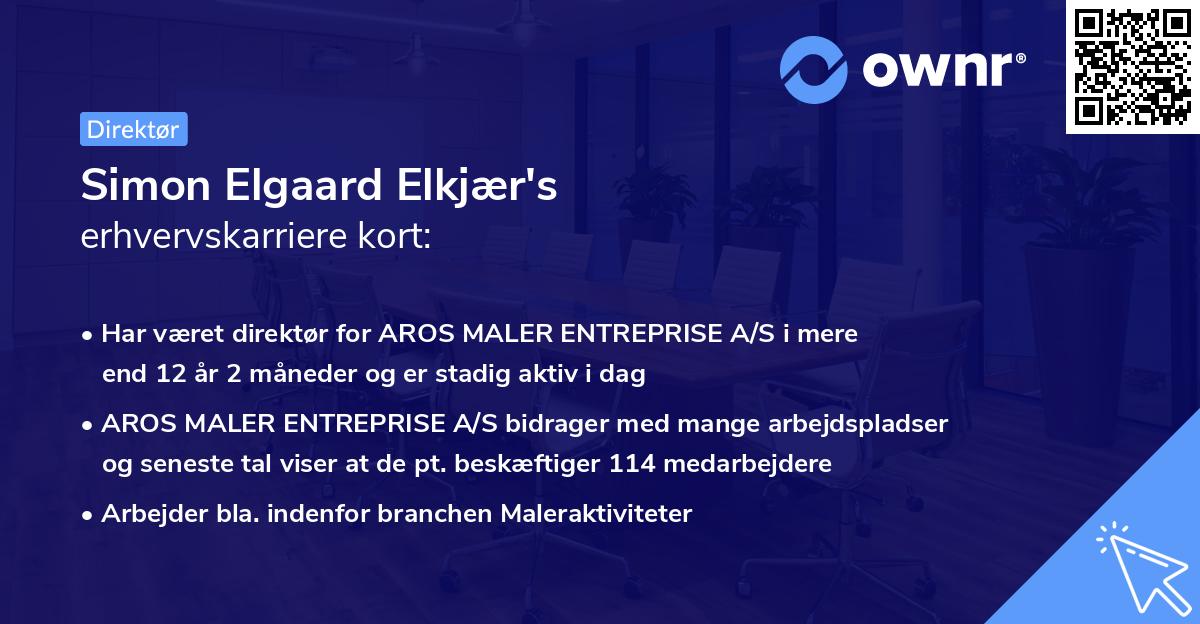 ownr®

Direktør

Simon Elgaard Elkjær's
erhvervskarriere kort:

• Har været direktør for AROS MALER ENTREPRISE A/S i mere end 12 år 2 måneder og er stadig aktiv i dag

• AROS MALER ENTREPRISE A/S bidrager med mange arbejdspladser og seneste tal viser at de pt. beskæftiger 114 medarbejdere

• Arbejder bla. indenfor branchen Maleraktiviteter